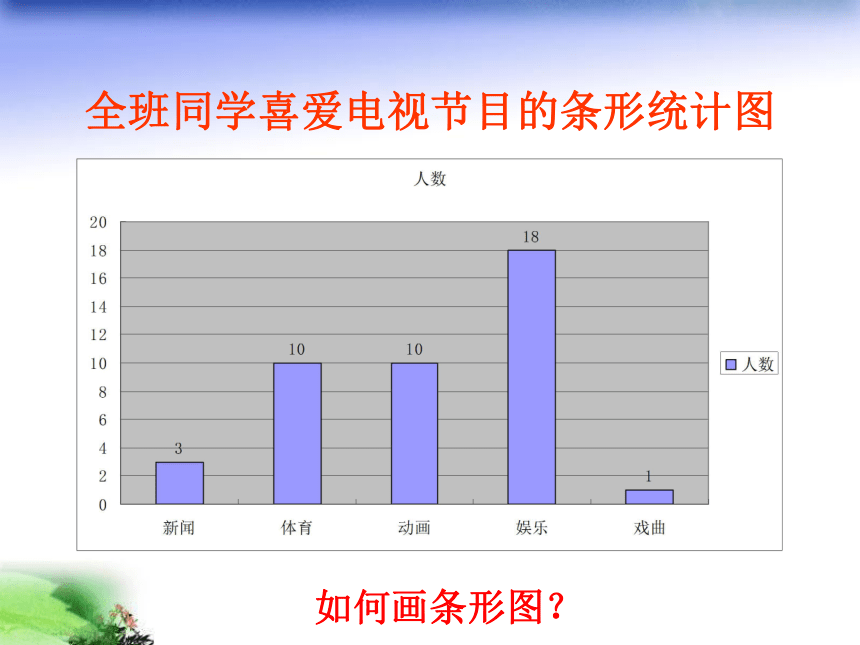 全班同学喜爱电视节目的条形统计图

人数

20
18
16
14
12
10
8
6
4
2
0

3
10
10
18
1

新闻 体育 动画 娱乐 戏曲

人数

如何画条形图?